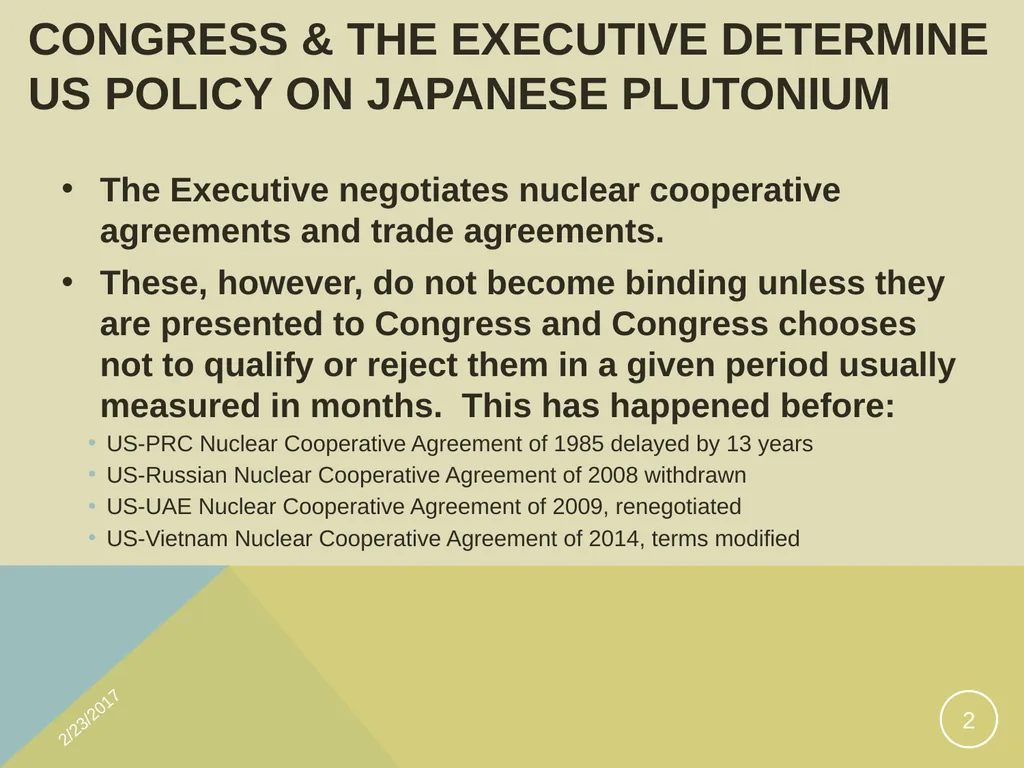 CONGRESS & THE EXECUTIVE DETERMINE US POLICY ON JAPANESE PLUTONIUM

• The Executive negotiates nuclear cooperative agreements and trade agreements.
• These, however, do not become binding unless they are presented to Congress and Congress chooses not to qualify or reject them in a given period usually measured in months.  This has happened before:
  • US-PRC Nuclear Cooperative Agreement of 1985 delayed by 13 years
  • US-Russian Nuclear Cooperative Agreement of 2008 withdrawn
  • US-UAE Nuclear Cooperative Agreement of 2009, renegotiated
  • US-Vietnam Nuclear Cooperative Agreement of 2014, terms modified

2/23/2017

2